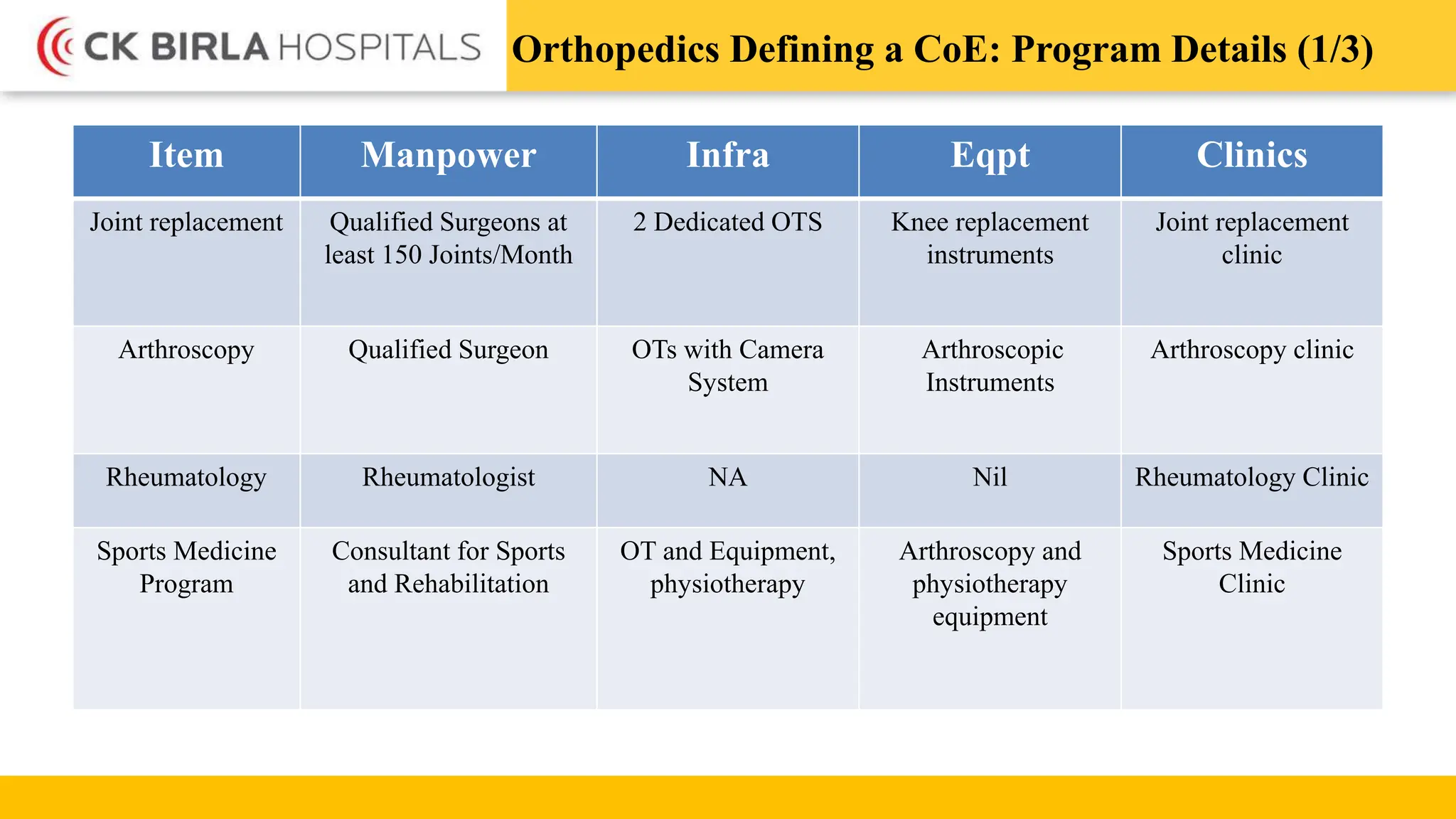 CK BIRLA HOSPITALS

Orthopedics Defining a CoE: Program Details (1/3)

| Item | Manpower | Infra | Eqpt | Clinics |
|---|---|---|---|---|
| Joint replacement | Qualified Surgeons at least 150 Joints/Month | 2 Dedicated OTS | Knee replacement instruments | Joint replacement clinic |
| Arthroscopy | Qualified Surgeon | OTs with Camera System | Arthroscopic Instruments | Arthroscopy clinic |
| Rheumatology | Rheumatologist | NA | Nil | Rheumatology Clinic |
| Sports Medicine Program | Consultant for Sports and Rehabilitation | OT and Equipment, physiotherapy | Arthroscopy and physiotherapy equipment | Sports Medicine Clinic |